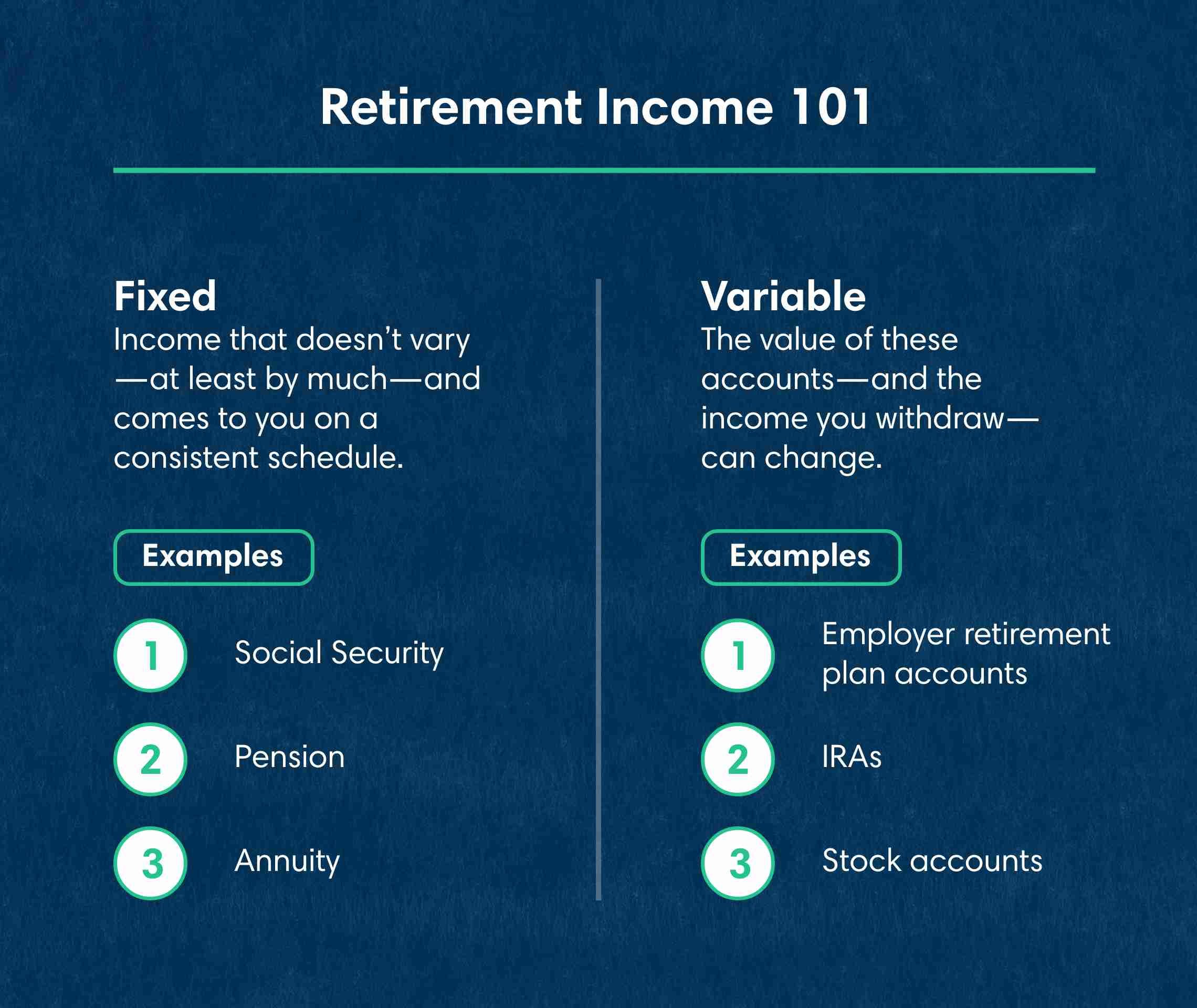 Retirement Income 101

Fixed
Income that doesn't vary—at least by much—and comes to you on a consistent schedule.

Examples

1 Social Security

2 Pension

3 Annuity

Variable
The value of these accounts—and the income you withdraw—can change.

Examples

1 Employer retirement plan accounts

2 IRAs

3 Stock accounts